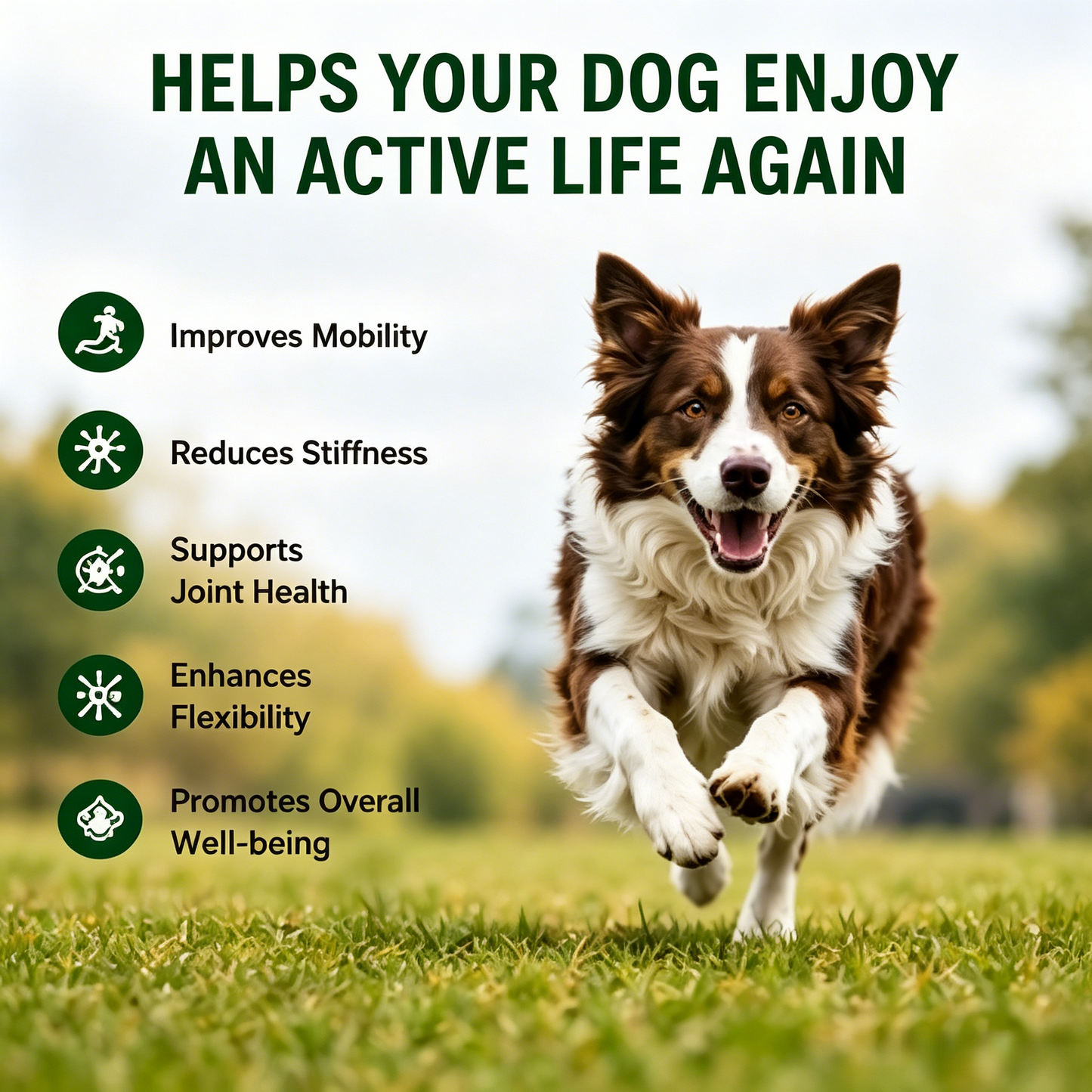 HELPS YOUR DOG ENJOY AN ACTIVE LIFE AGAIN

Improves Mobility

Reduces Stiffness

Supports Joint Health

Enhances Flexibility

Promotes Overall Well-being